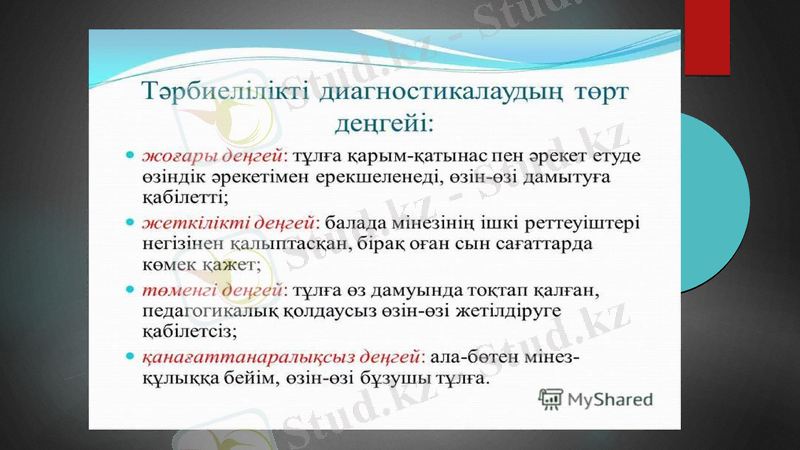 Тәрбиелілікті диагностикалаудың төрт деңгейі:

жоғары деңгей: тұлға қарым-қатынас пен әрекет етуде өзіндік әрекетімен ерекшеленеді, өзін-өзі дамытуға қабілетті;

жеткілікті деңгей: балада мінезінің ішкі реттеуіштері негізінен қалыптасқан, бірақ оған сын сағаттарда көмек қажет;

төменгі деңгей: тұлға өз дамуында тоқтап қалған, педагогикалық қолдаусыз өзін-өзі жетілдіруге қабілетсіз;

қанағаттанаралықсыз деңгей: ала-бөтен мінез-құлыққа бейім, өзін-өзі бұзушы тұлға.

MyShared

Stud.kz - Stud.kz